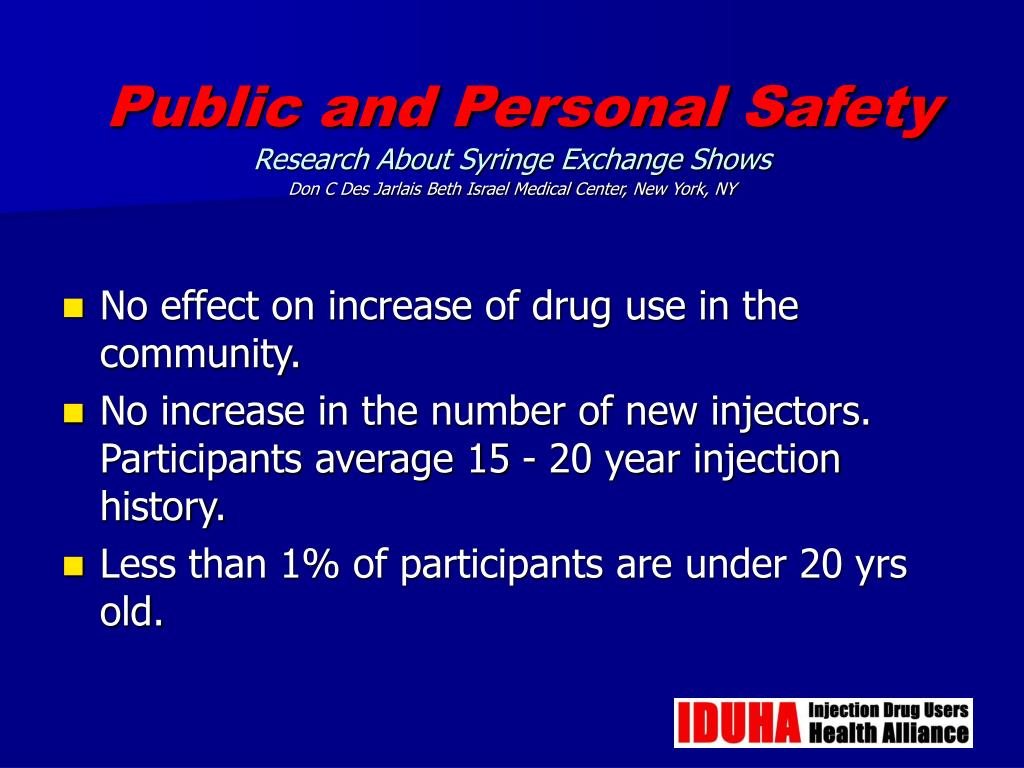 Public and Personal Safety
Research About Syringe Exchange Shows
Don C Des Jarlais Beth Israel Medical Center, New York, NY

- No effect on increase of drug use in the community.
- No increase in the number of new injectors. Participants average 15 - 20 year injection history.
- Less than 1% of participants are under 20 yrs old.

IDUHA Injection Drug Users Health Alliance